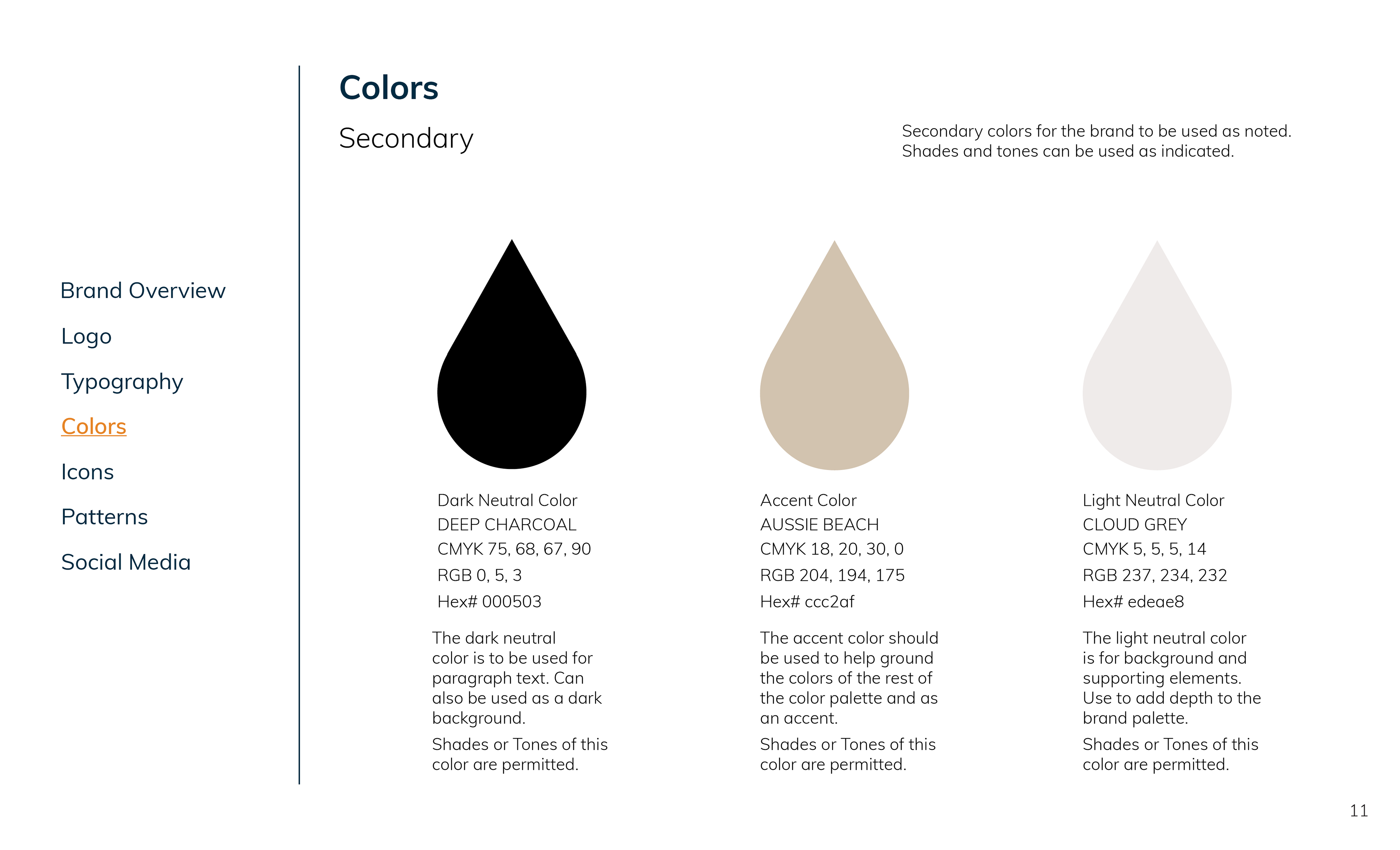 Brand Overview

Logo

Typography

Colors

Icons

Patterns

Social Media

Colors

Secondary

Secondary colors for the brand to be used as noted. Shades and tones can be used as indicated.

Dark Neutral Color
DEEP CHARCOAL
CMYK 75, 68, 67, 90
RGB 0, 5, 3
Hex# 000503

The dark neutral color is to be used for paragraph text. Can also be used as a dark background.

Shades or Tones of this color are permitted.

Accent Color
AUSSIE BEACH
CMYK 18, 20, 30, 0
RGB 204, 194, 175
Hex# ccc2af

The accent color should be used to help ground the colors of the rest of the color palette and as an accent.

Shades or Tones of this color are permitted.

Light Neutral Color
CLOUD GREY
CMYK 5, 5, 5, 14
RGB 237, 234, 232
Hex# edeae8

The light neutral color is for background and supporting elements. Use to add depth to the brand palette.

Shades or Tones of this color are permitted.

11